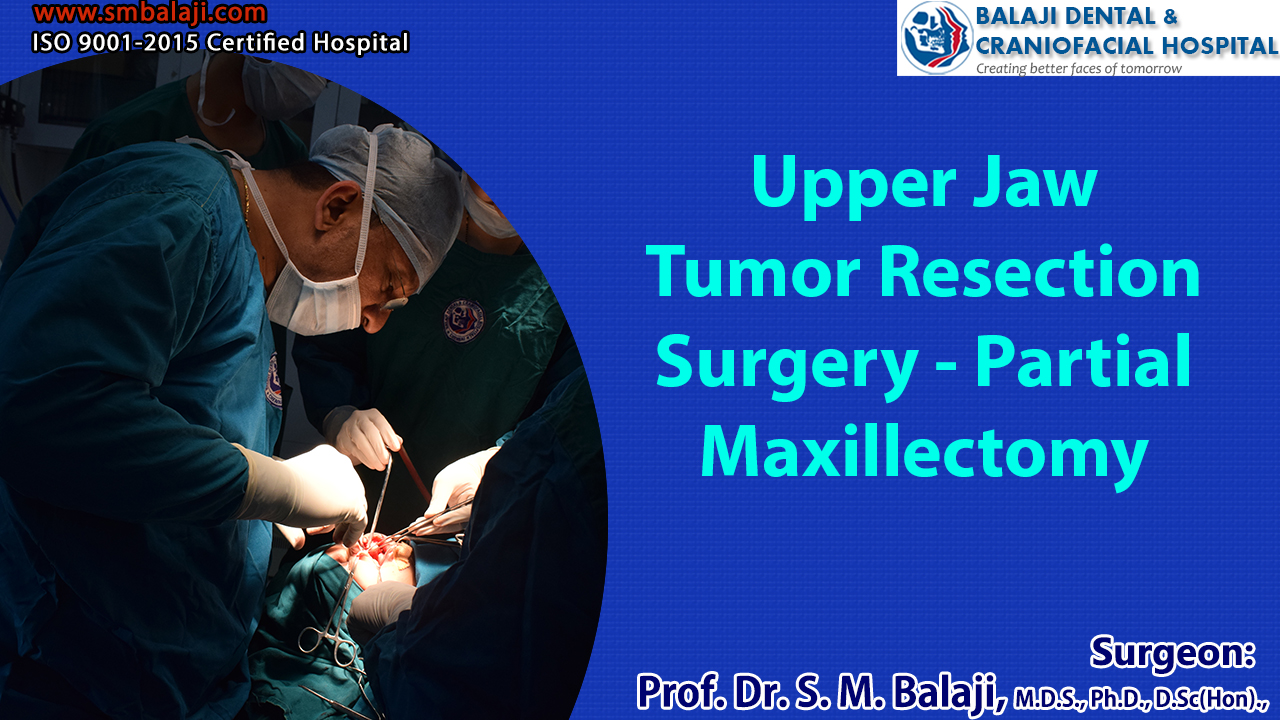 www.smbalaji.com
ISO 9001-2015 Certified Hospital

BALAJI DENTAL & CRANIOFACIAL HOSPITAL
Creating better faces of tomorrow

Upper Jaw Tumor Resection Surgery - Partial Maxillectomy

Surgeon:
Prof. Dr. S. M. Balaji, M.D.S., Ph.D., D.Sc(Hon).,